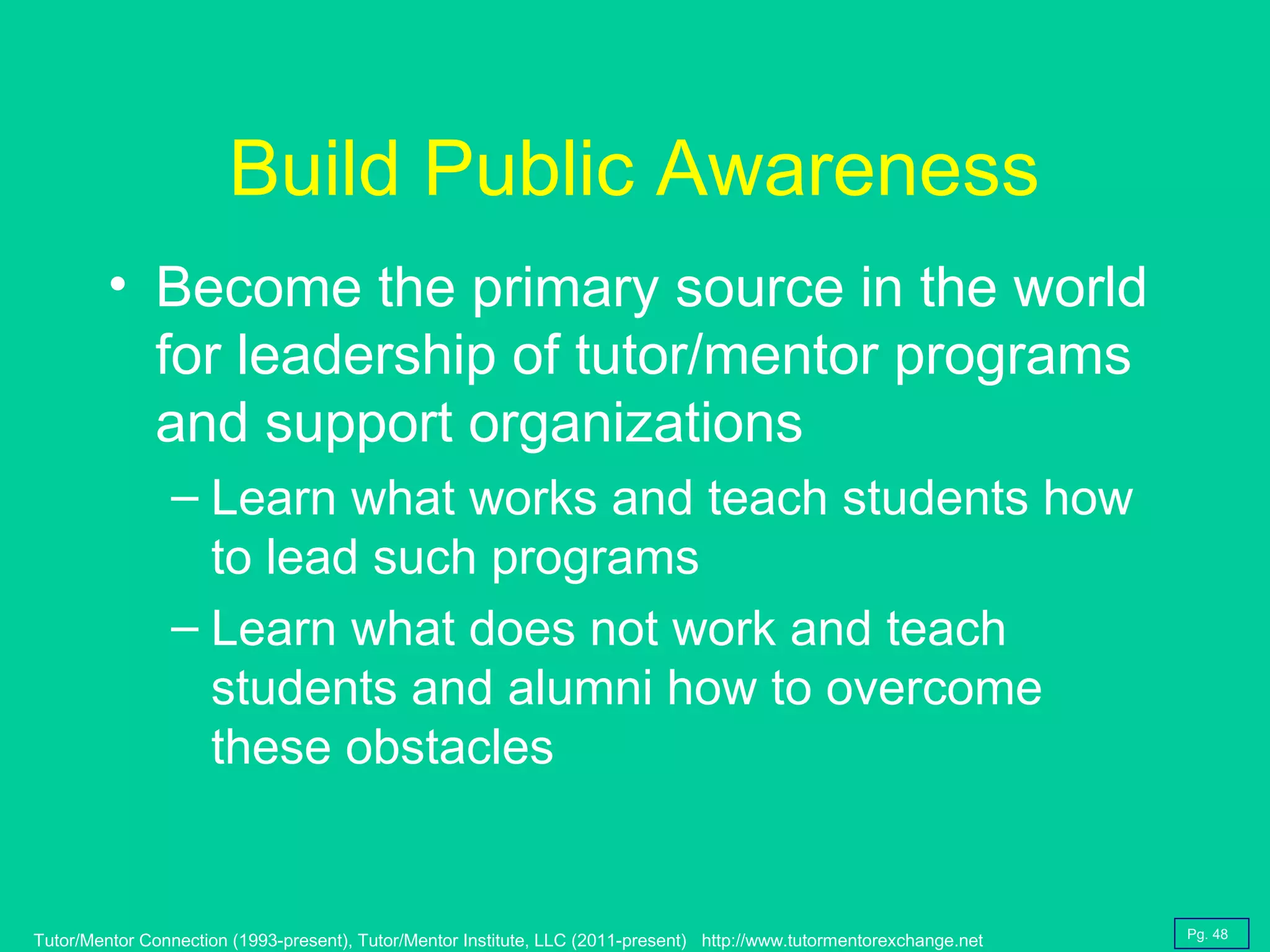 Build Public Awareness

• Become the primary source in the world for leadership of tutor/mentor programs and support organizations

– Learn what works and teach students how to lead such programs

– Learn what does not work and teach students and alumni how to overcome these obstacles

Tutor/Mentor Connection (1993-present), Tutor/Mentor Institute, LLC (2011-present) http://www.tutormentorexchange.net

Pg. 48